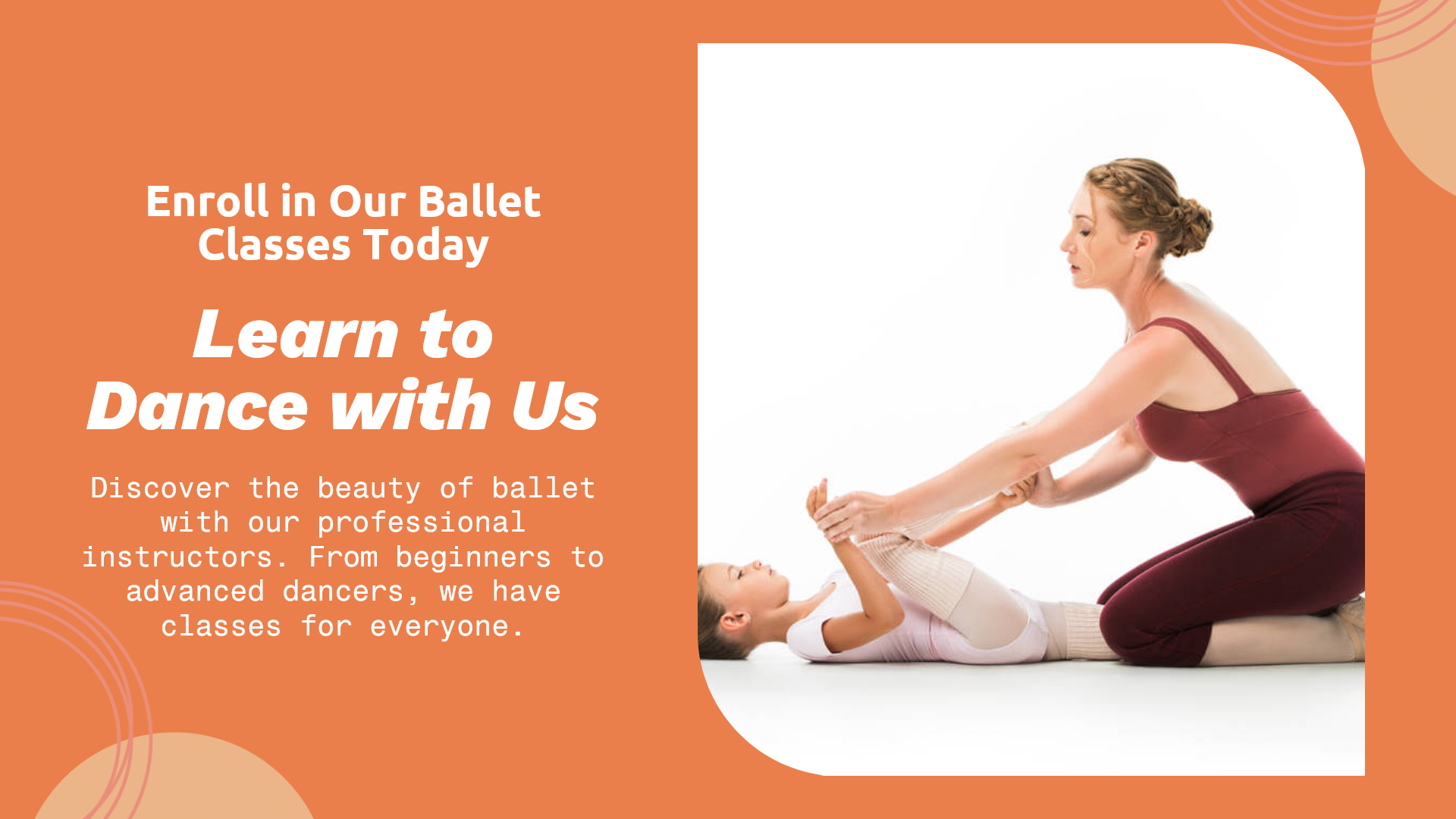 Enroll in Our Ballet Classes Today

Learn to Dance with Us

Discover the beauty of ballet with our professional instructors. From beginners to advanced dancers, we have classes for everyone.